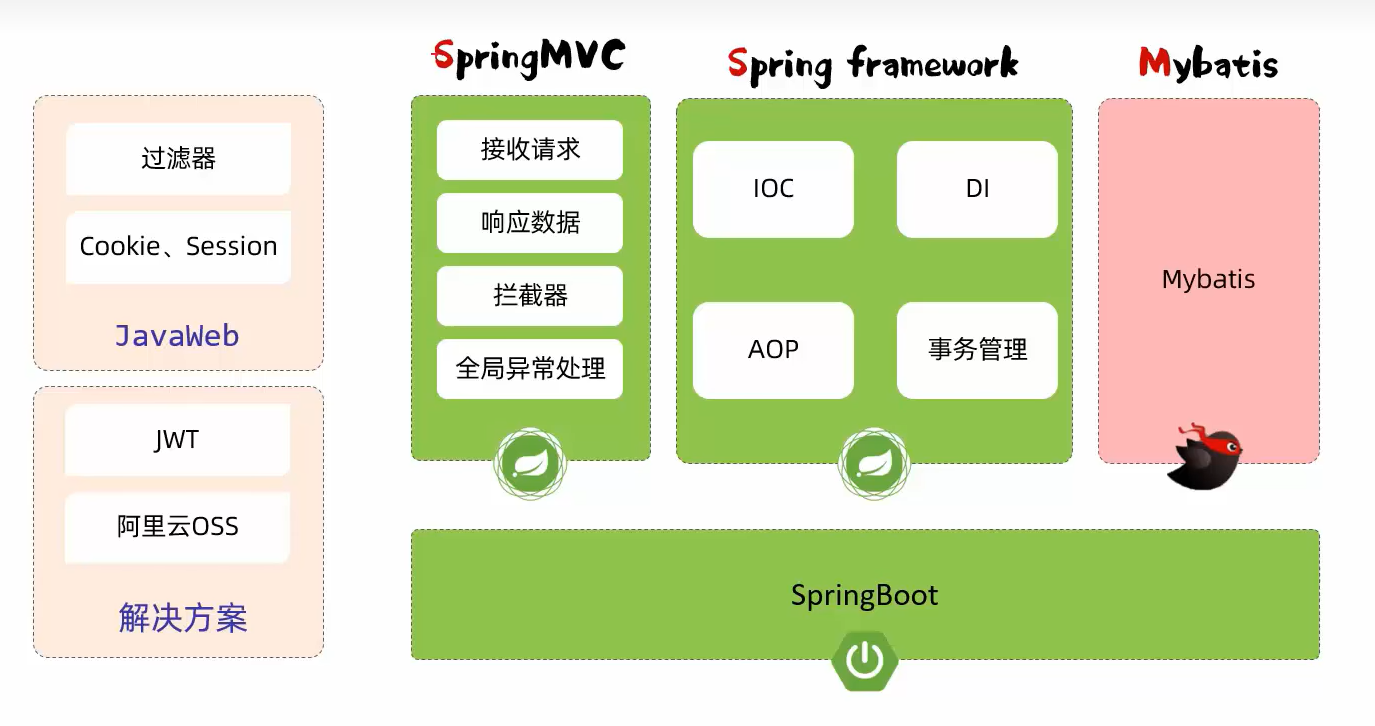 过滤器

Cookie、Session

JavaWeb

JWT

阿里云OSS

解决方案

SpringMVC

接收请求

响应数据

拦截器

全局异常处理

Spring framework

IOC

DI

AOP

事务管理

Mybatis

Mybatis

SpringBoot